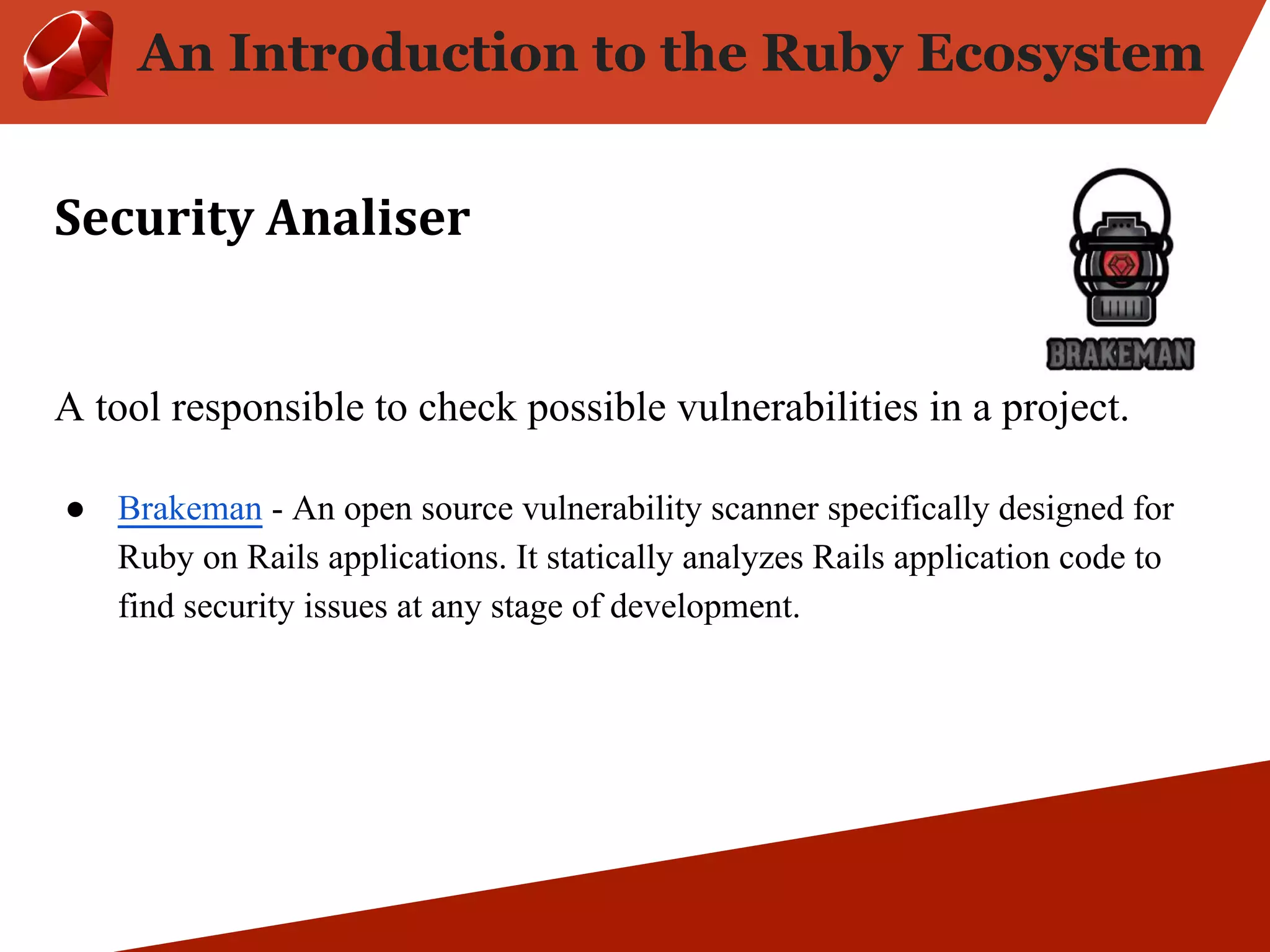 An Introduction to the Ruby Ecosystem

Security Analiser

BRAKEMAN

A tool responsible to check possible vulnerabilities in a project.

● Brakeman - An open source vulnerability scanner specifically designed for Ruby on Rails applications. It statically analyzes Rails application code to find security issues at any stage of development.